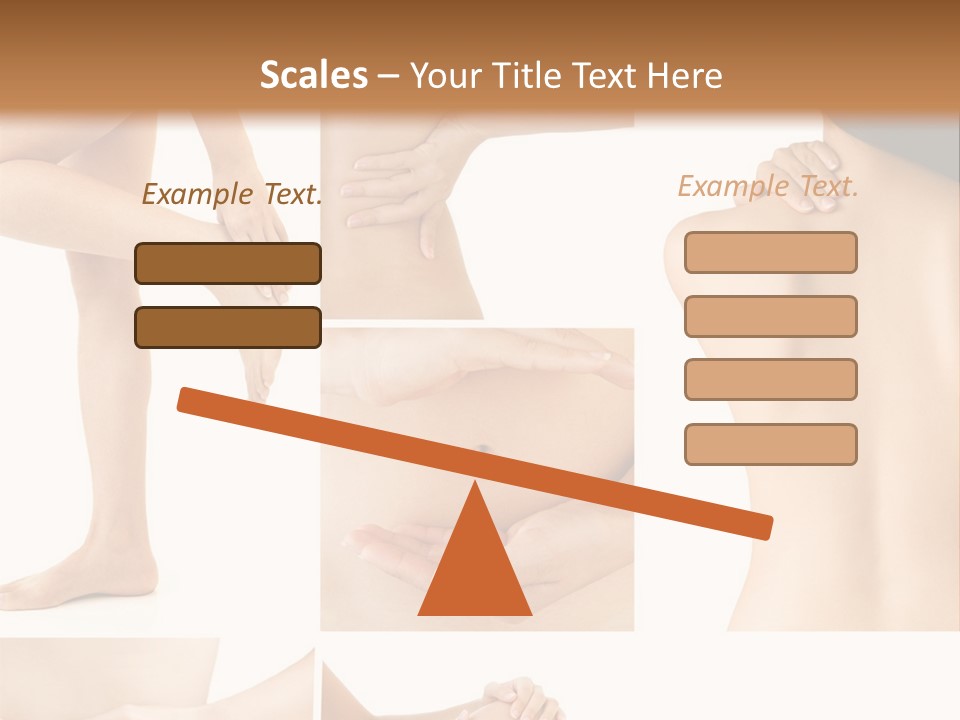 Scales – Your Title Text Here

Example Text.

Example Text.